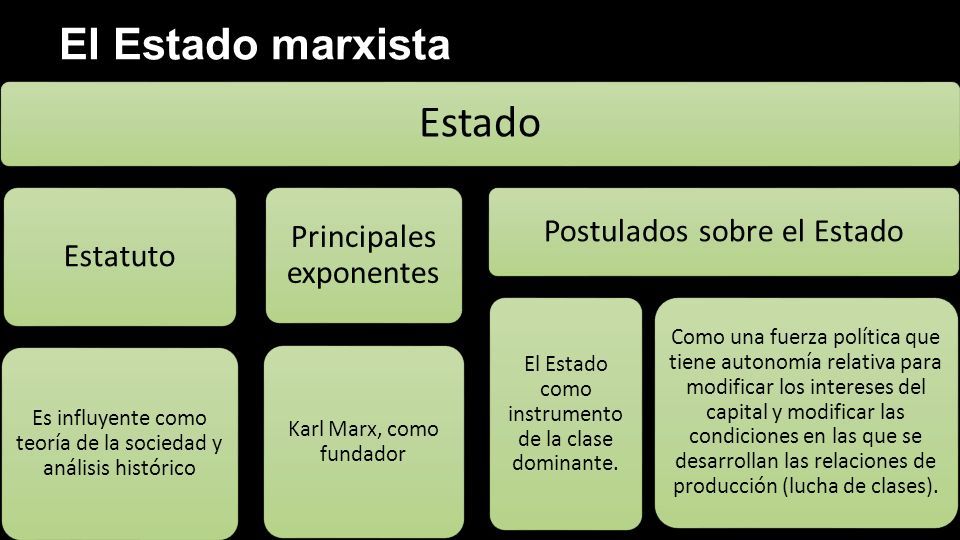 El Estado marxista

Estado

Estatuto

Es influyente como teoría de la sociedad y análisis histórico

Principales exponentes

Karl Marx, como fundador

Postulados sobre el Estado

El Estado como instrumento de la clase dominante.

Como una fuerza política que tiene autonomía relativa para modificar los intereses del capital y modificar las condiciones en las que se desarrollan las relaciones de producción (lucha de clases).